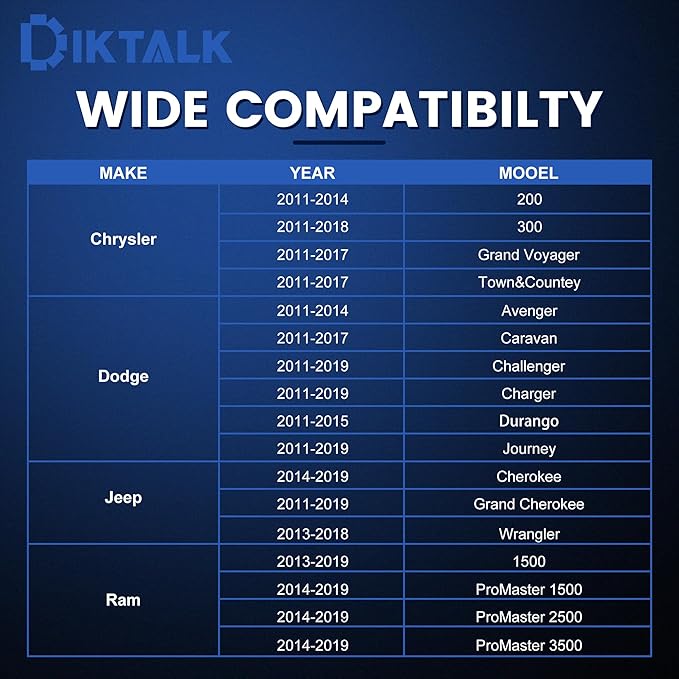 DIKTALK

WIDE COMPATIBILTY

| MAKE | YEAR | MOOEL |
|---|---|---|
| Chrysler | 2011-2014 | 200 |
| | 2011-2018 | 300 |
| | 2011-2017 | Grand Voyager |
| | 2011-2017 | Town&Countey |
| Dodge | 2011-2014 | Avenger |
| | 2011-2017 | Caravan |
| | 2011-2019 | Challenger |
| | 2011-2019 | Charger |
| | 2011-2015 | Durango |
| | 2011-2019 | Journey |
| Jeep | 2014-2019 | Cherokee |
| | 2011-2019 | Grand Cherokee |
| | 2013-2018 | Wrangler |
| Ram | 2013-2019 | 1500 |
| | 2014-2019 | ProMaster 1500 |
| | 2014-2019 | ProMaster 2500 |
| | 2014-2019 | ProMaster 3500 |